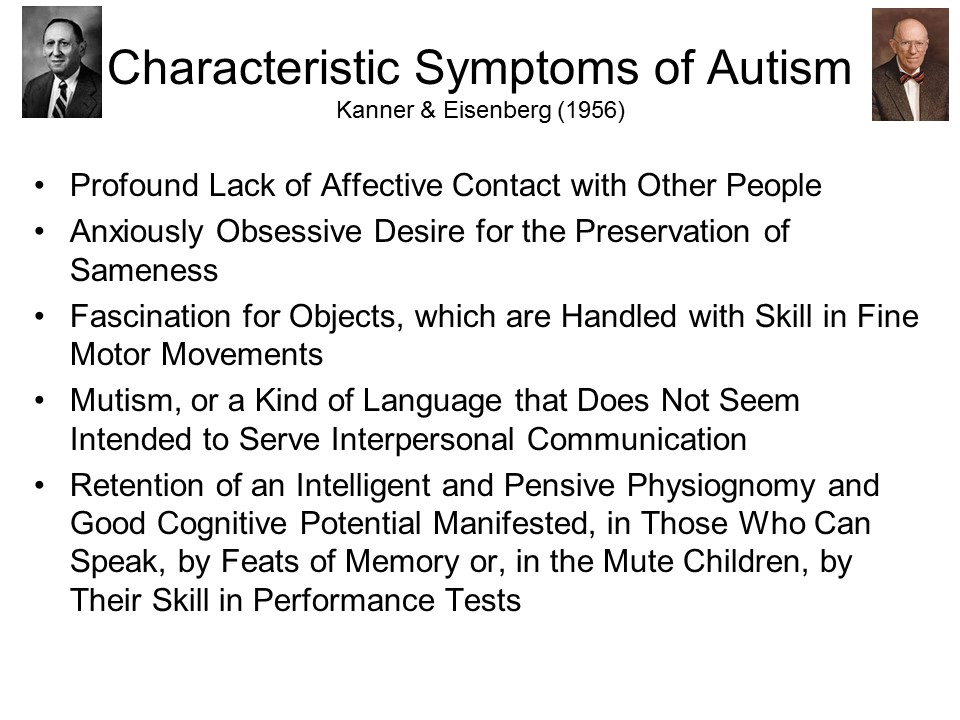 Characteristic Symptoms of Autism
Kanner & Eisenberg (1956)

• Profound Lack of Affective Contact with Other People
• Anxiously Obsessive Desire for the Preservation of Sameness
• Fascination for Objects, which are Handled with Skill in Fine Motor Movements
• Mutism, or a Kind of Language that Does Not Seem Intended to Serve Interpersonal Communication
• Retention of an Intelligent and Pensive Physiognomy and Good Cognitive Potential Manifested, in Those Who Can Speak, by Feats of Memory or, in the Mute Children, by Their Skill in Performance Tests